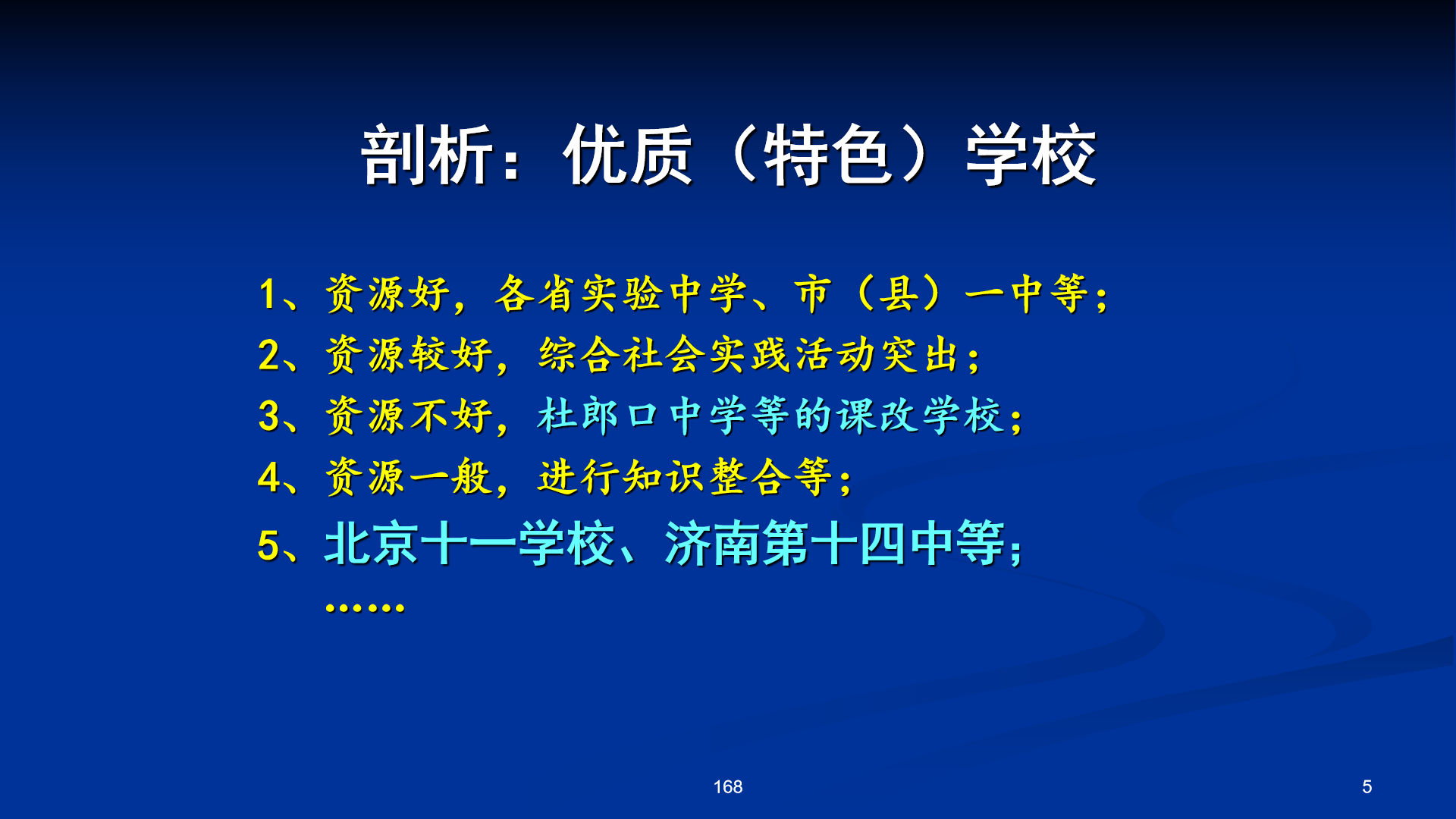 剖析：优质（特色）学校

1、资源好，各省实验中学、市（县）一中等；
2、资源较好，综合社会实践活动突出；
3、资源不好，杜郎口中学等的课改学校；
4、资源一般，进行知识整合等；
5、北京十一学校、济南第十四中等；
……

168

5